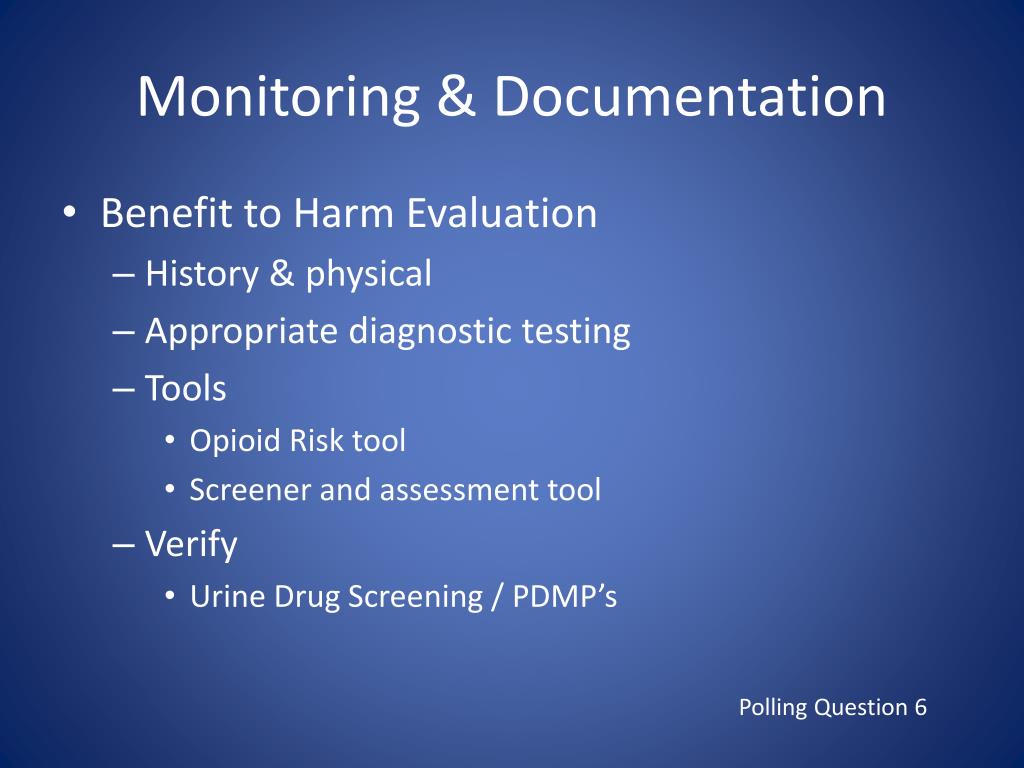 Monitoring & Documentation

• Benefit to Harm Evaluation
– History & physical
– Appropriate diagnostic testing
– Tools
• Opioid Risk tool
• Screener and assessment tool
– Verify
• Urine Drug Screening / PDMP's

Polling Question 6